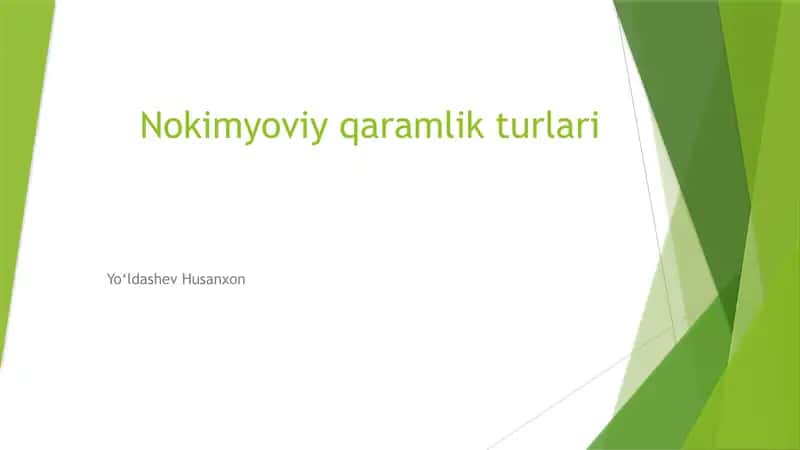 Nokimyoviy qaramlik turlari

Yo‘ldashev Husanxon